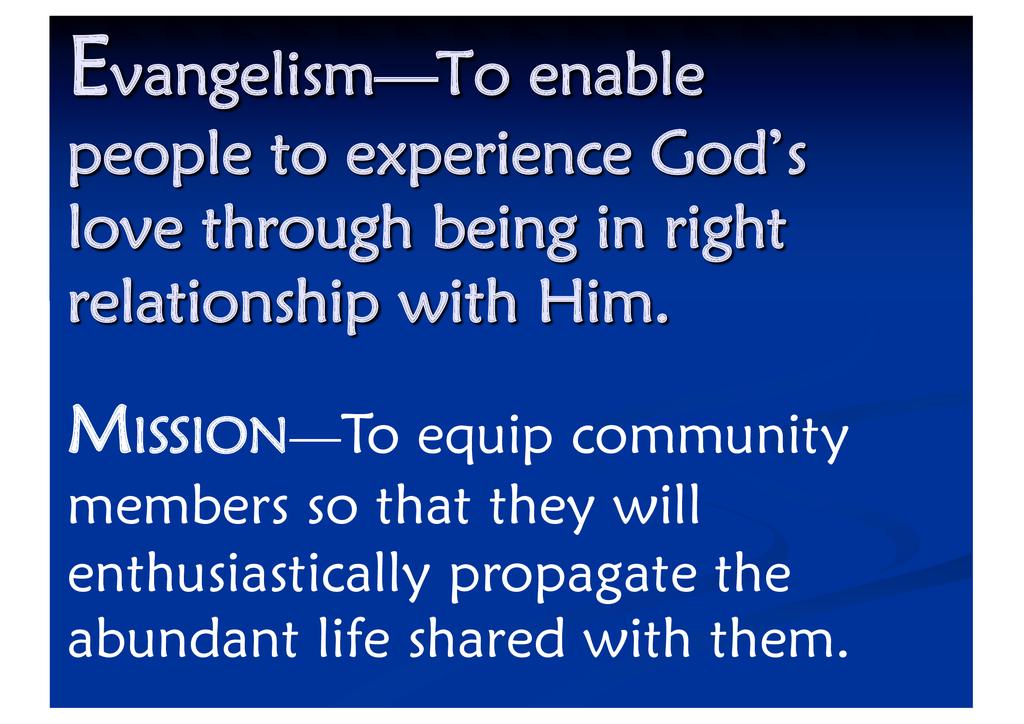 Evangelism—To enable people to experience God's love through being in right relationship with Him.

MISSION—To equip community members so that they will enthusiastically propagate the abundant life shared with them.